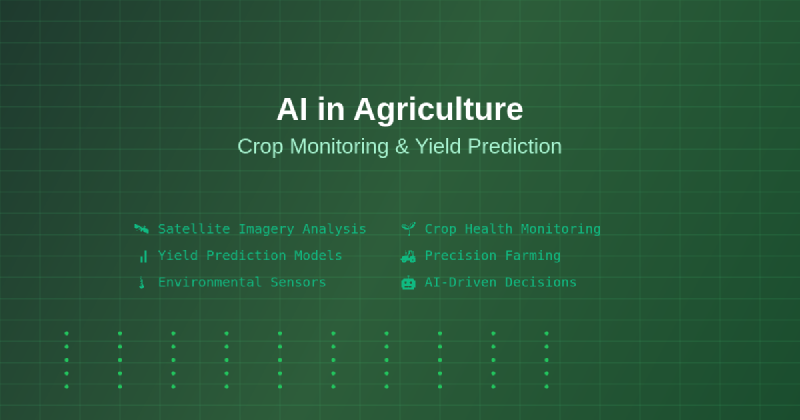 AI in Agriculture

Crop Monitoring & Yield Prediction

Satellite Imagery Analysis
Yield Prediction Models
Environmental Sensors

Crop Health Monitoring
Precision Farming
AI-Driven Decisions